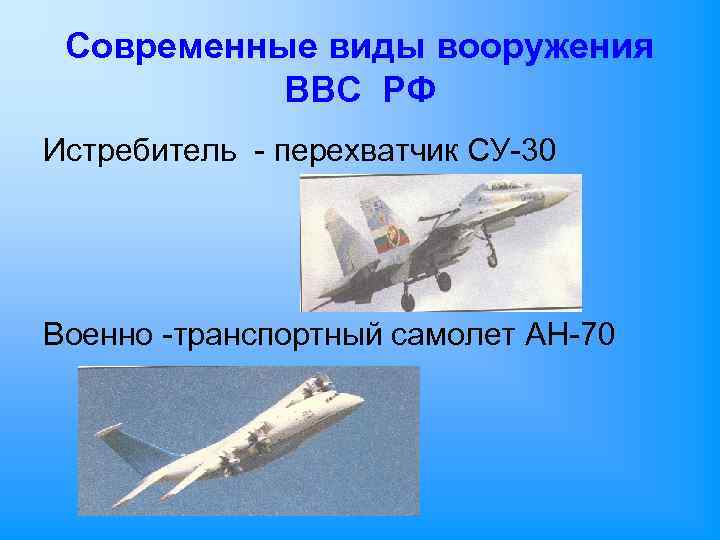 Современные виды вооружения ВВС РФ

Истребитель - перехватчик СУ-30

Военно -транспортный самолет АН-70